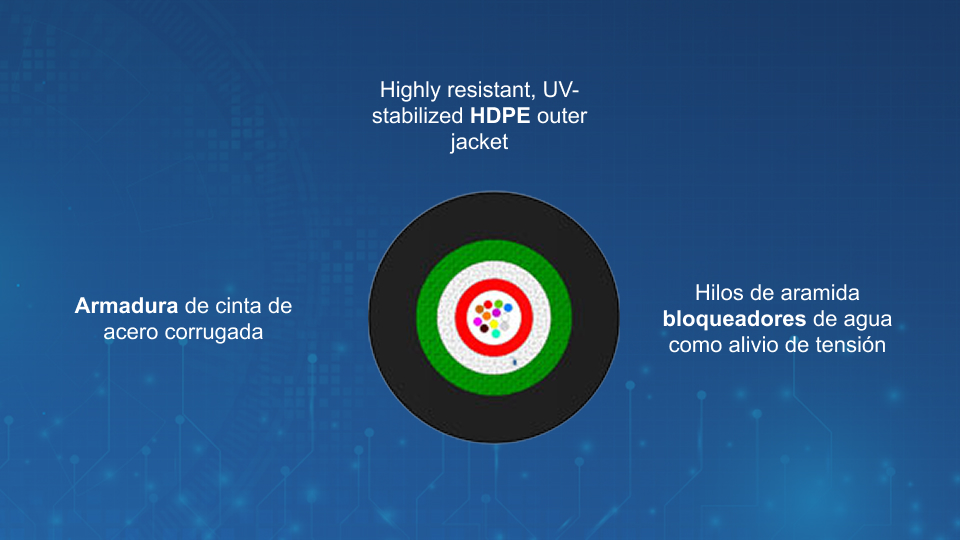 Highly resistant, UV-stabilized HDPE outer jacket

Armadura de cinta de acero corrugada

Hilos de aramida bloqueadores de agua como alivio de tensión